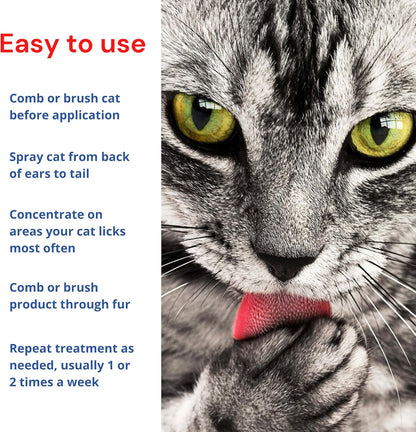 Easy to use

Comb or brush cat before application

Spray cat from back of ears to tail

Concentrate on areas your cat licks most often

Comb or brush product through fur

Repeat treatment as needed, usually 1 or 2 times a week